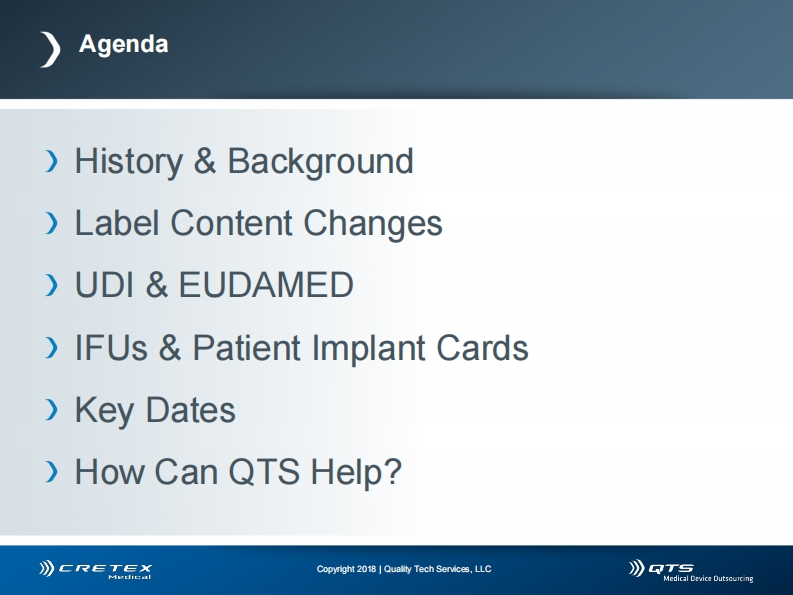 Agenda

History & Background

Label Content Changes

UDI & EUDAMED

IFUs & Patient Implant Cards

Key Dates

How Can QTS Help?

CRETEX Medical

Copyright 2018 | Quality Tech Services, LLC

QTS Medical Device Outsourcing